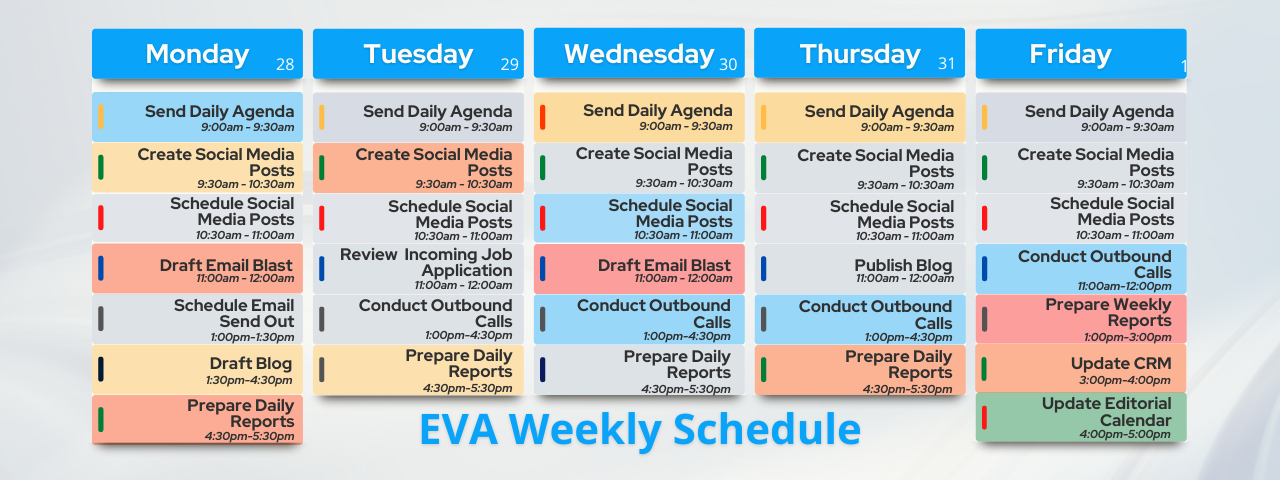 Monday 28

Send Daily Agenda
9:00am - 9:30am

Create Social Media Posts
9:30am - 10:30am

Schedule Social Media Posts
10:30am - 11:00am

Draft Email Blast
11:00am - 12:00am

Schedule Email Send Out
1:00pm-1:30pm

Draft Blog
1:30pm-4:30pm

Prepare Daily Reports
4:30pm-5:30pm

Tuesday 29

Send Daily Agenda
9:00am - 9:30am

Create Social Media Posts
9:30am - 10:30am

Schedule Social Media Posts
10:30am - 11:00am

Review Incoming Job Application
11:00am - 12:00am

Conduct Outbound Calls
1:00pm-4:30pm

Prepare Daily Reports
4:30pm-5:30pm

Wednesday 30

Send Daily Agenda
9:00am - 9:30am

Create Social Media Posts
9:30am - 10:30am

Schedule Social Media Posts
10:30am - 11:00am

Draft Email Blast
11:00am - 12:00am

Conduct Outbound Calls
1:00pm-4:30pm

Prepare Daily Reports
4:30pm-5:30pm

Thursday 31

Send Daily Agenda
9:00am - 9:30am

Create Social Media Posts
9:30am - 10:30am

Schedule Social Media Posts
10:30am - 11:00am

Publish Blog
11:00am - 12:00am

Conduct Outbound Calls
1:00pm-4:30pm

Prepare Daily Reports
4:30pm-5:30pm

Friday 1

Send Daily Agenda
9:00am - 9:30am

Create Social Media Posts
9:30am - 10:30am

Schedule Social Media Posts
10:30am - 11:00am

Conduct Outbound Calls
11:00am-12:00pm

Prepare Weekly Reports
1:00pm-3:00pm

Update CRM
3:00pm-4:00pm

Update Editorial Calendar
4:00pm-5:00pm

EVA Weekly Schedule